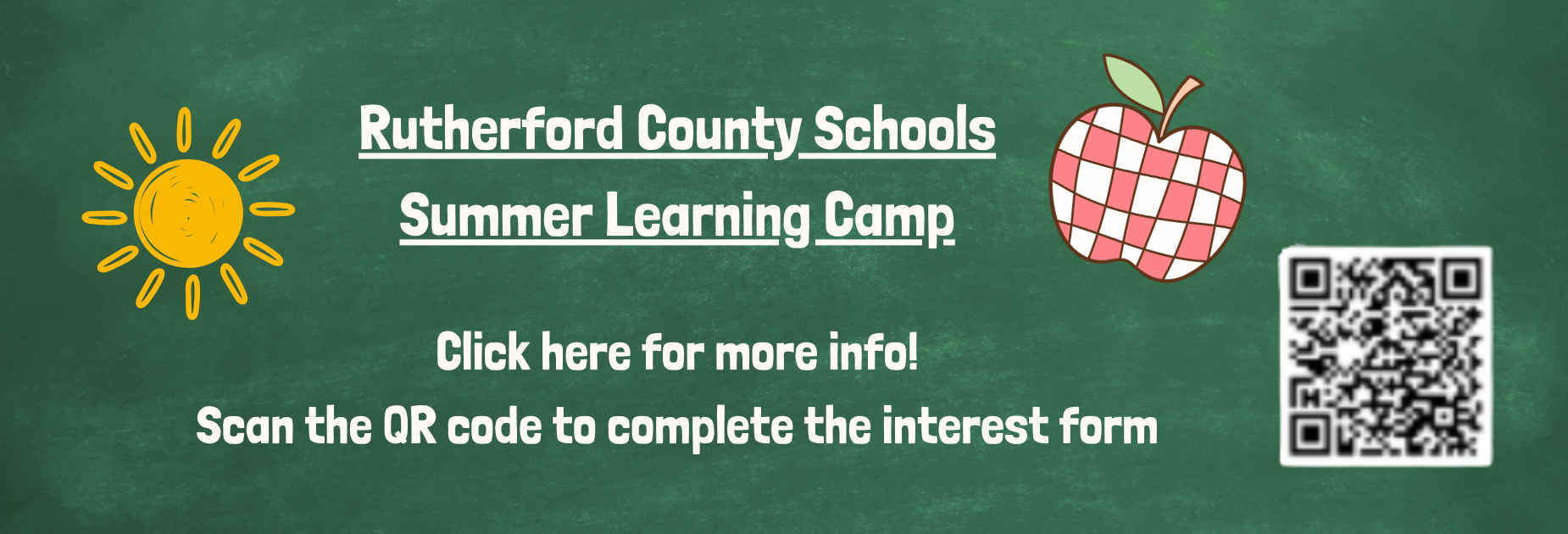 Rutherford County Schools
Summer Learning Camp

Click here for more info!
Scan the QR code to complete the interest form